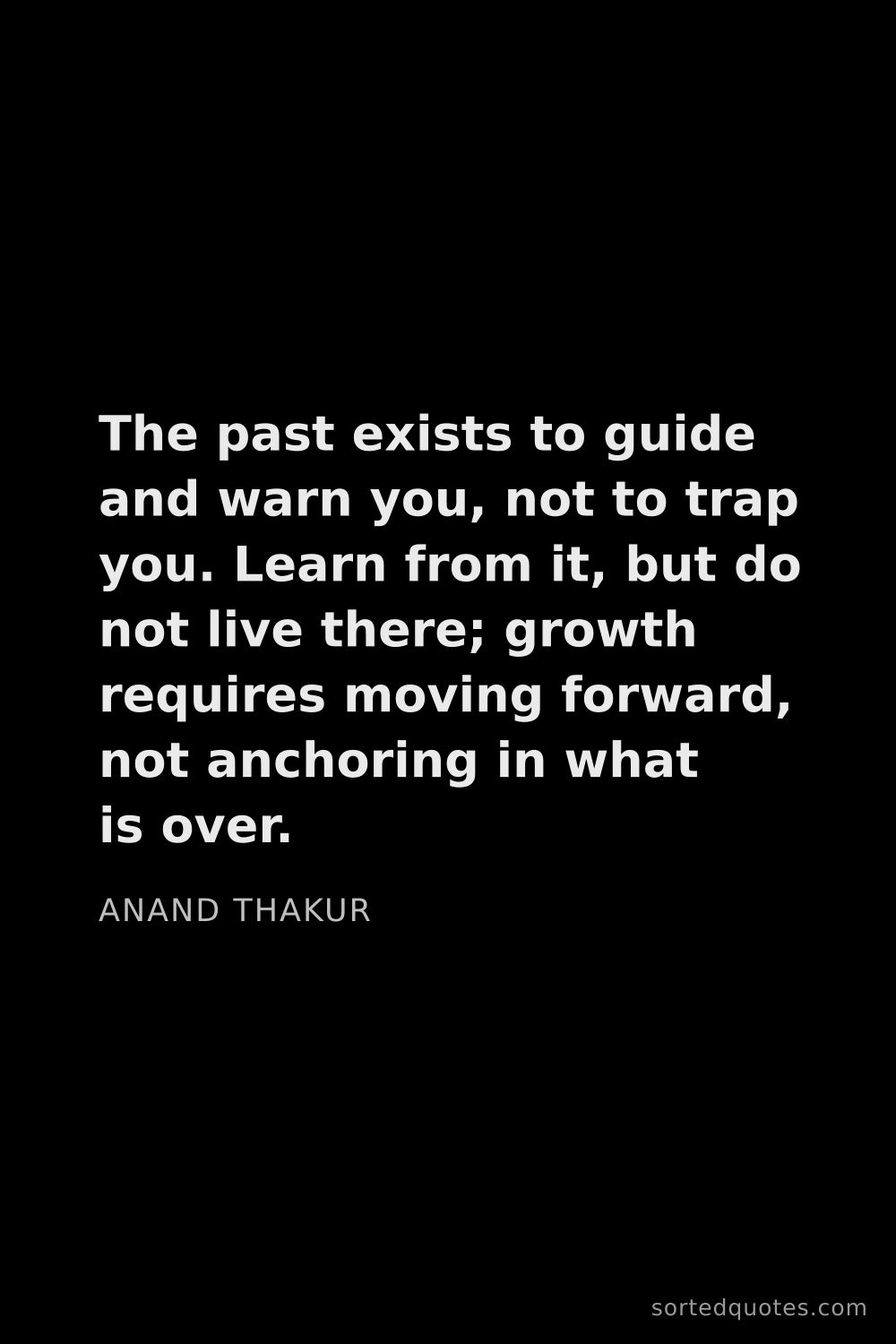 The past exists to guide and warn you, not to trap you. Learn from it, but do not live there; growth requires moving forward, not anchoring in what is over.

ANAND THAKUR

sortedquotes.com